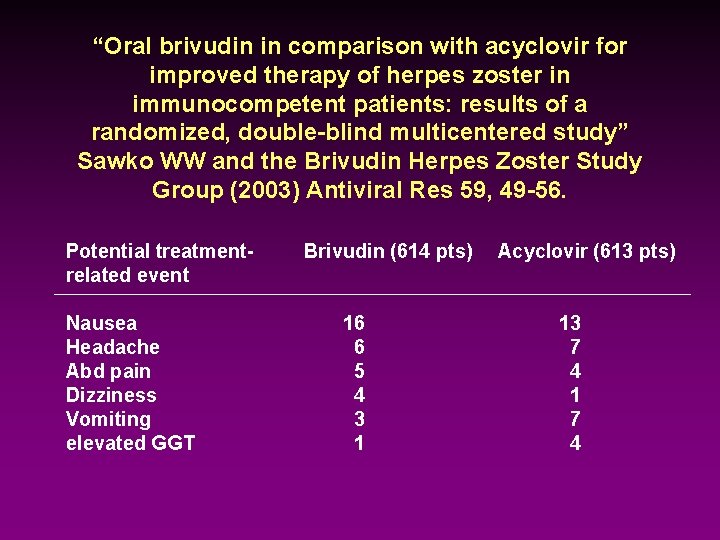 “Oral brivudin in comparison with acyclovir for improved therapy of herpes zoster in immunocompetent patients: results of a randomized, double-blind multicentered study” Sawko WW and the Brivudin Herpes Zoster Study Group (2003) Antiviral Res 59, 49-56.

| Potential treatment-related event | Brivudin (614 pts) | Acyclovir (613 pts) |
|---|---|---|
| Nausea | 16 | 13 |
| Headache | 6 | 7 |
| Abd pain | 5 | 4 |
| Dizziness | 4 | 1 |
| Vomiting | 3 | 7 |
| elevated GGT | 1 | 4 |